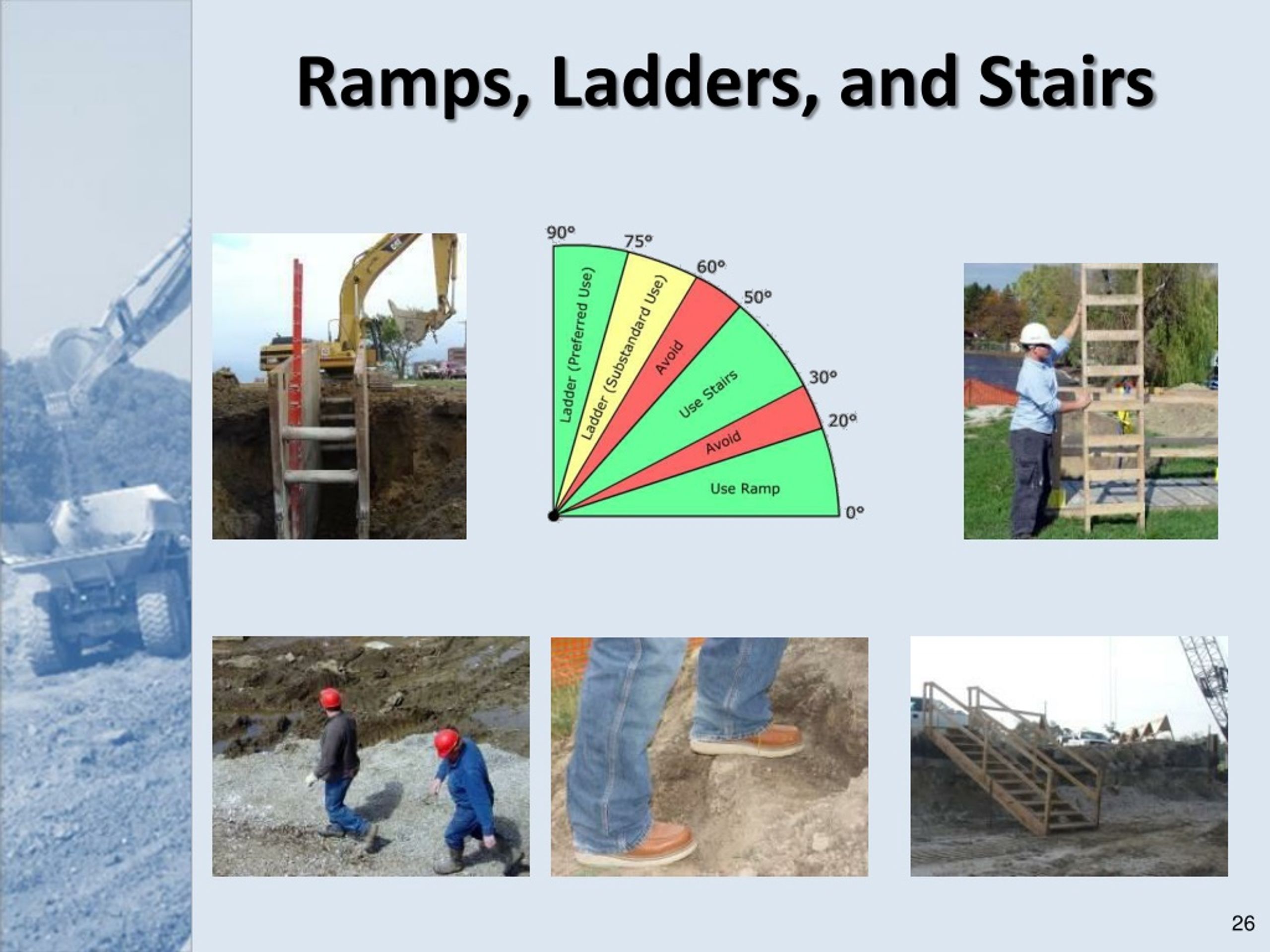 Ramps, Ladders, and Stairs

90°
75°
60°
50°
30°
20°
0°
Ladder (Preferred Use)
Ladder (Substandard Use)
Avoid
Use Stairs
Avoid
Use Ramp

26